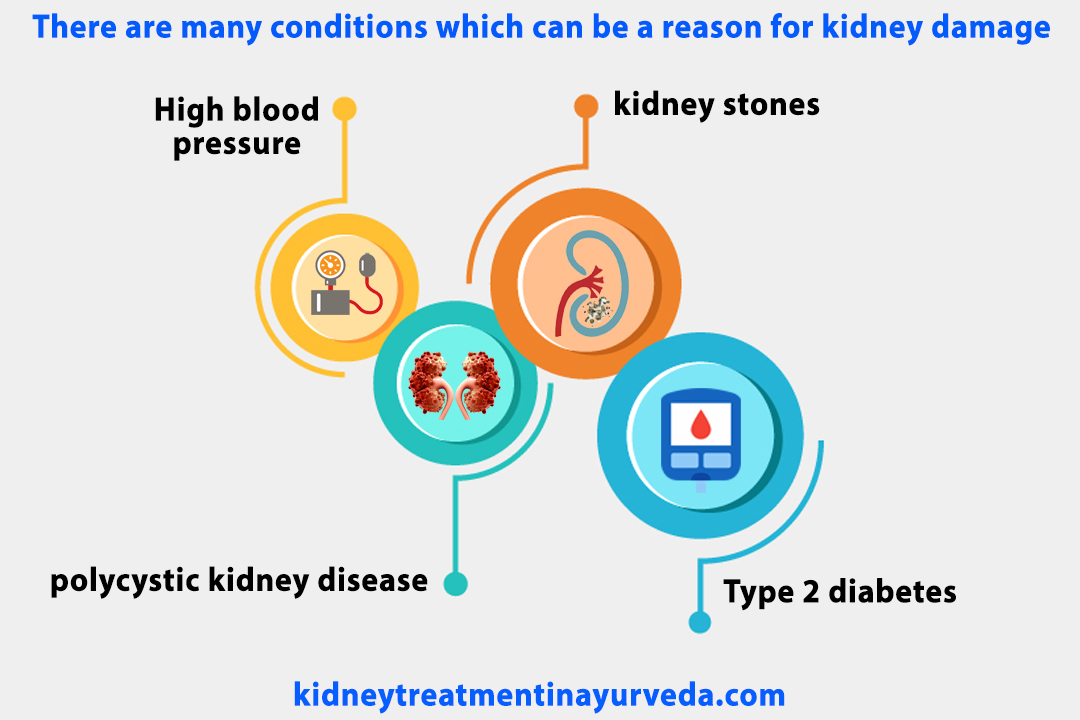 There are many conditions which can be a reason for kidney damage

High blood pressure

kidney stones

polycystic kidney disease

Type 2 diabetes

kidneytreatmentinayurveda.com